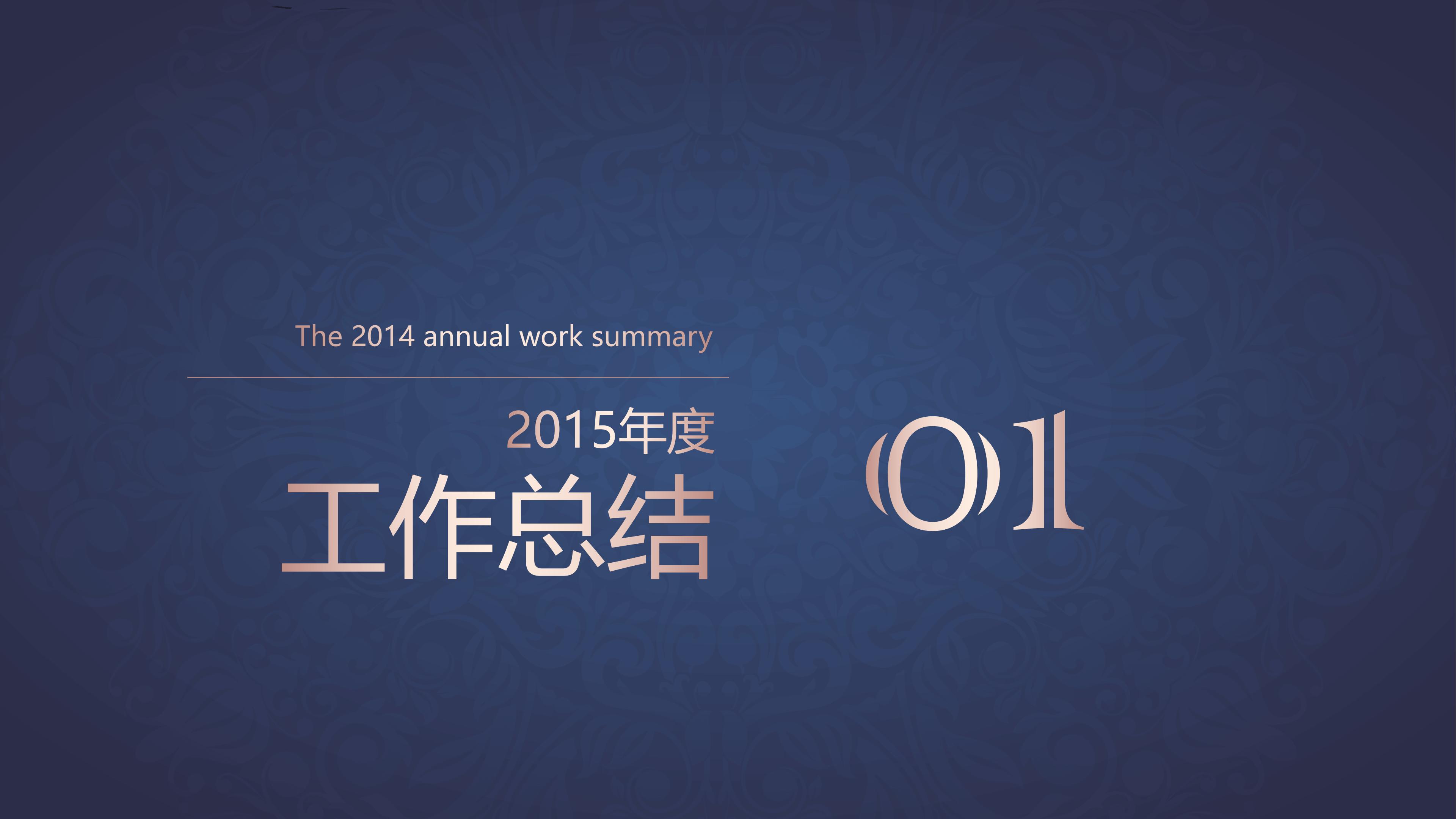 The 2014 annual work summary

2015年度
工作总结

01